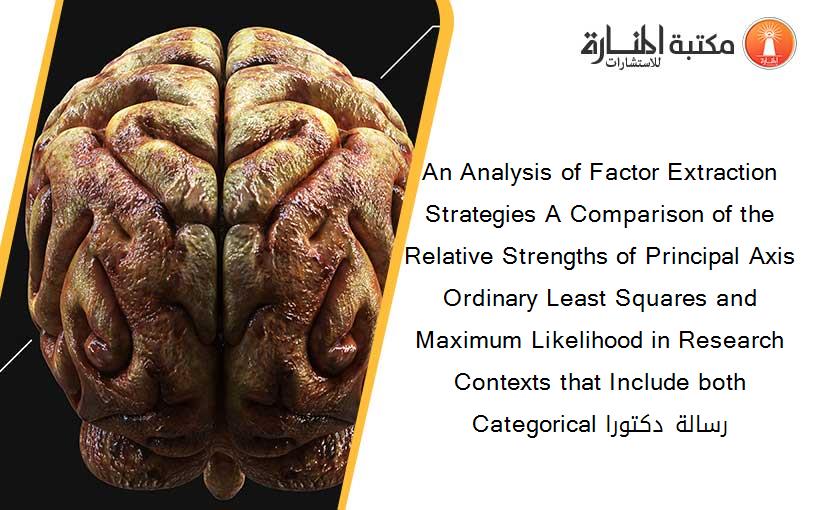 مكتبة المنارة للاستشارات

An Analysis of Factor Extraction Strategies A Comparison of the Relative Strengths of Principal Axis Ordinary Least Squares and Maximum Likelihood in Research Contexts that Include both Categorical رسالة دكتورا